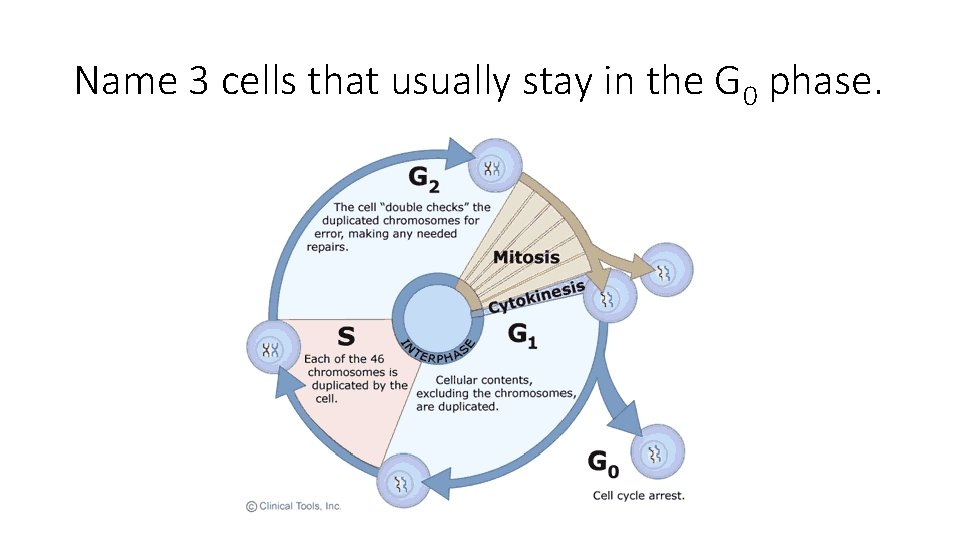 Name 3 cells that usually stay in the $G_0$ phase.

$G_2$

The cell "double checks" the duplicated chromosomes for error, making any needed repairs.

Mitosis

Cytokinesis

INTERPHASE

S

Each of the 46 chromosomes is duplicated by the cell.

$G_1$

Cellular contents, excluding the chromosomes, are duplicated.

$G_0$

Cell cycle arrest.

© Clinical Tools, Inc.